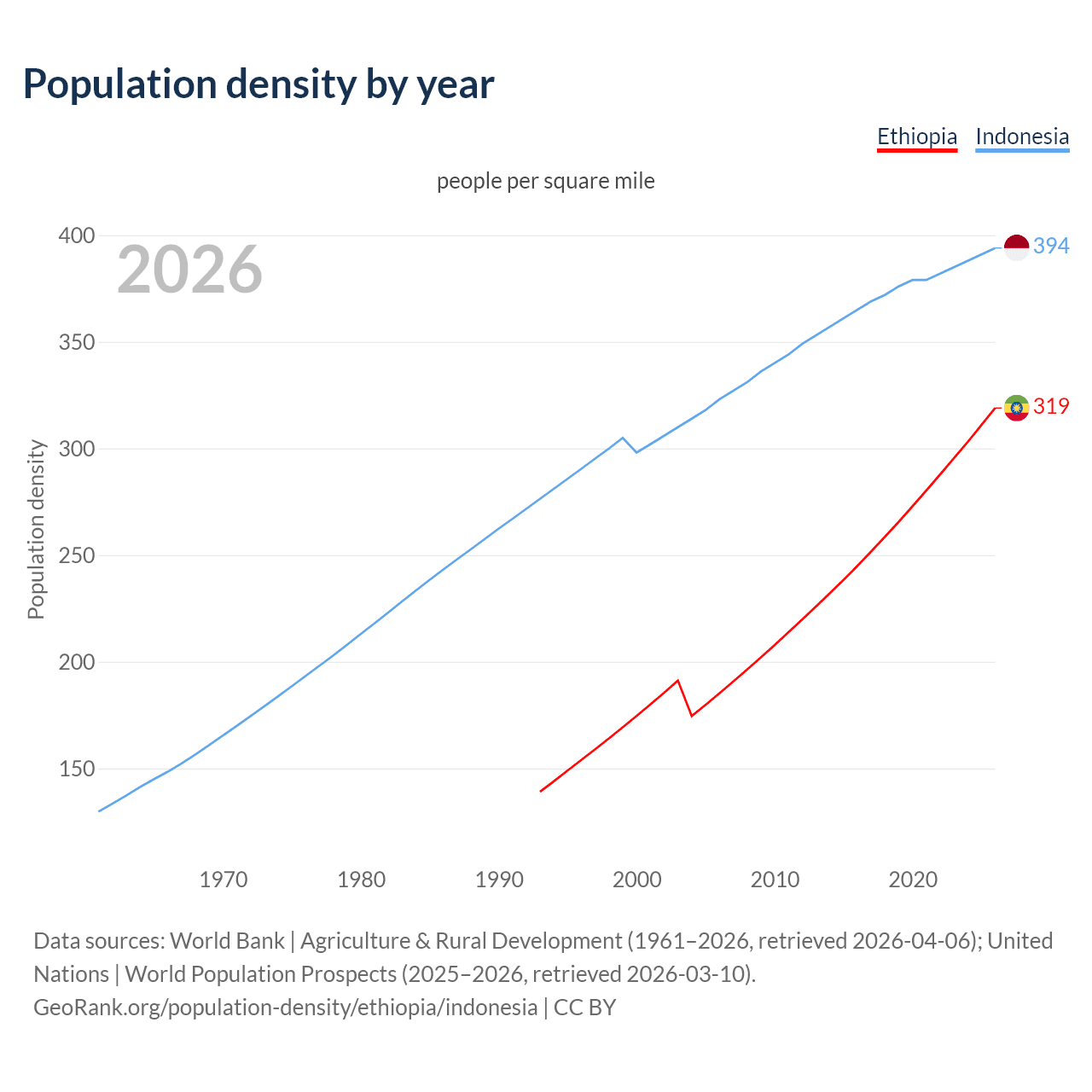 Population density by year

Ethiopia Indonesia

people per square mile

2026

Population density

400
350
300
250
200
150

394
319

1970 1980 1990 2000 2010 2020

Data sources: World Bank | Agriculture & Rural Development (1961–2026, retrieved 2026-04-06); United Nations | World Population Prospects (2025–2026, retrieved 2026-03-10).
GeoRank.org/population-density/ethiopia/indonesia | CC BY